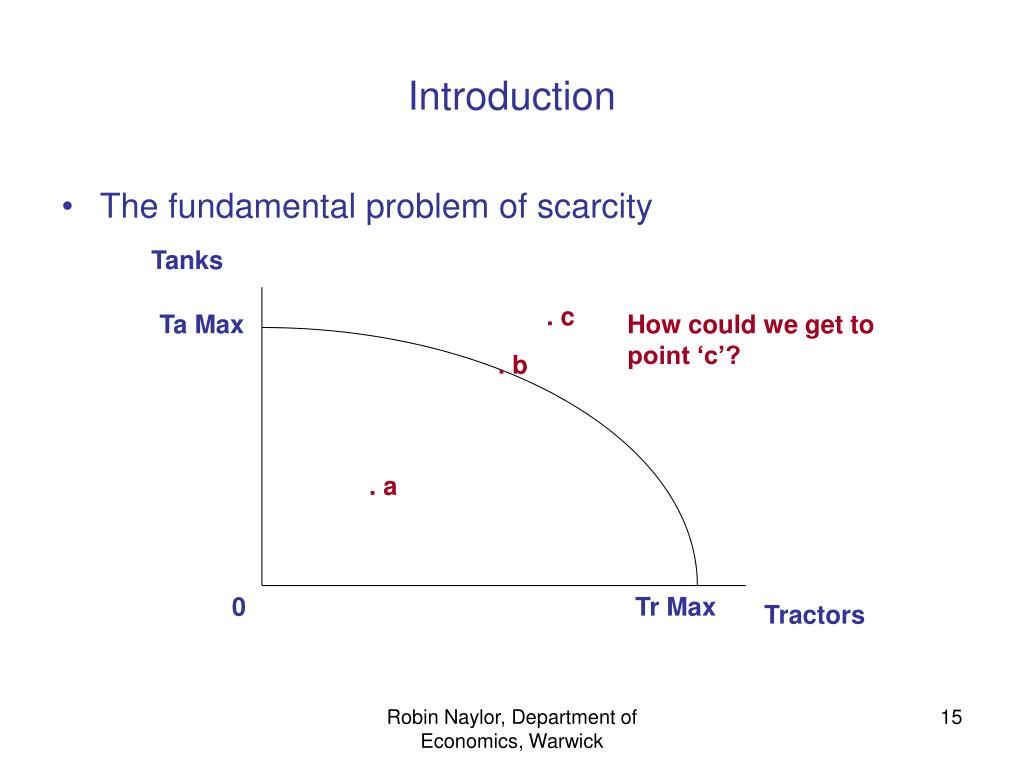 Introduction

• The fundamental problem of scarcity

Tanks

Ta Max

. c

How could we get to point ‘c’?

. b

. a

0

Tr Max

Tractors

Robin Naylor, Department of Economics, Warwick

15